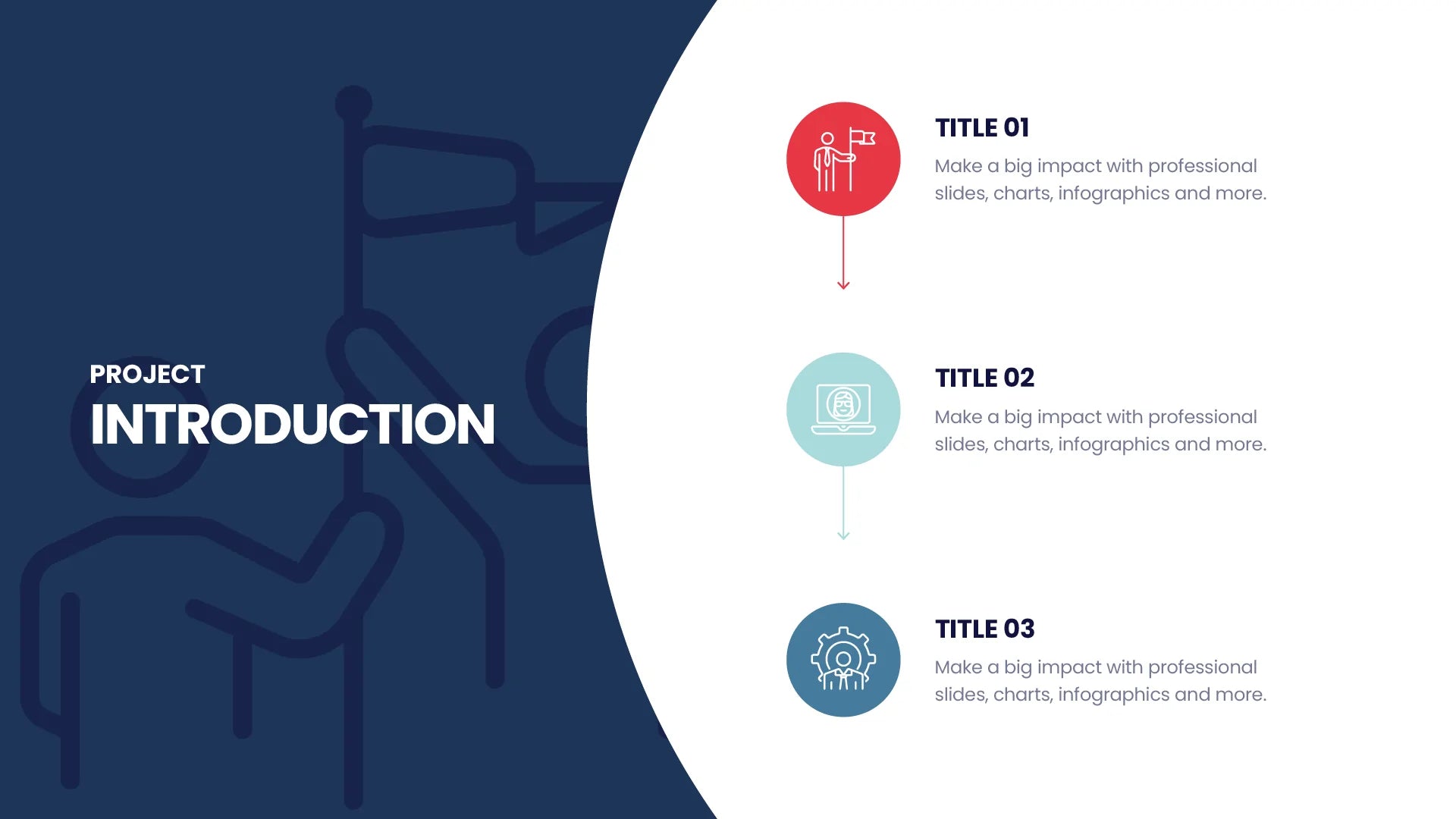 PROJECT
INTRODUCTION

TITLE 01
Make a big impact with professional slides, charts, infographics and more.

TITLE 02
Make a big impact with professional slides, charts, infographics and more.

TITLE 03
Make a big impact with professional slides, charts, infographics and more.